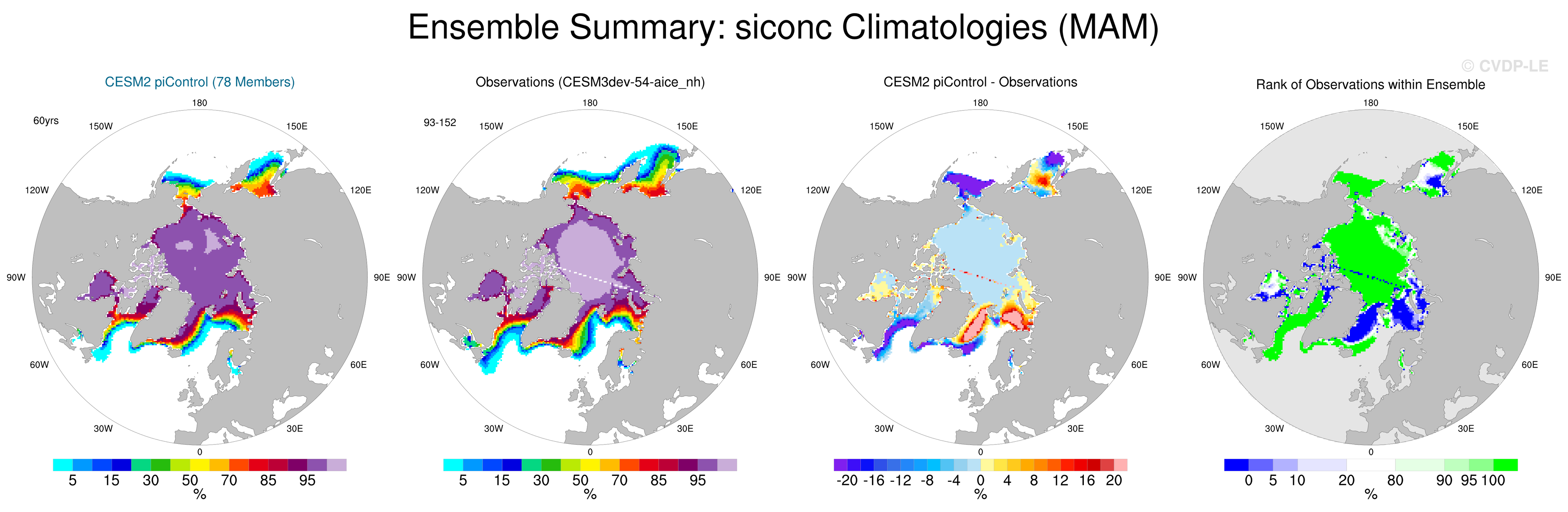 Ensemble Summary: siconc Climatologies (MAM)

© CVDP-LE

CESM2 piControl (78 Members)

60yrs

180
150W
150E
120W
120E
90W
90E
60W
60E
30W
30E
0

5 15 30 50 70 85 95
%

Observations (CESM3dev-54-aice_nh)

93-152

180
150W
150E
120W
120E
90W
90E
60W
60E
30W
30E
0

5 15 30 50 70 85 95
%

CESM2 piControl - Observations

180
150W
150E
120W
120E
90W
90E
60W
60E
30W
30E
0

-20 -16 -12 -8 -4 0 4 8 12 16 20
%

Rank of Observations within Ensemble

180
150W
150E
120W
120E
90W
90E
60W
60E
30W
30E
0

0 5 10 20 80 90 95 100
%